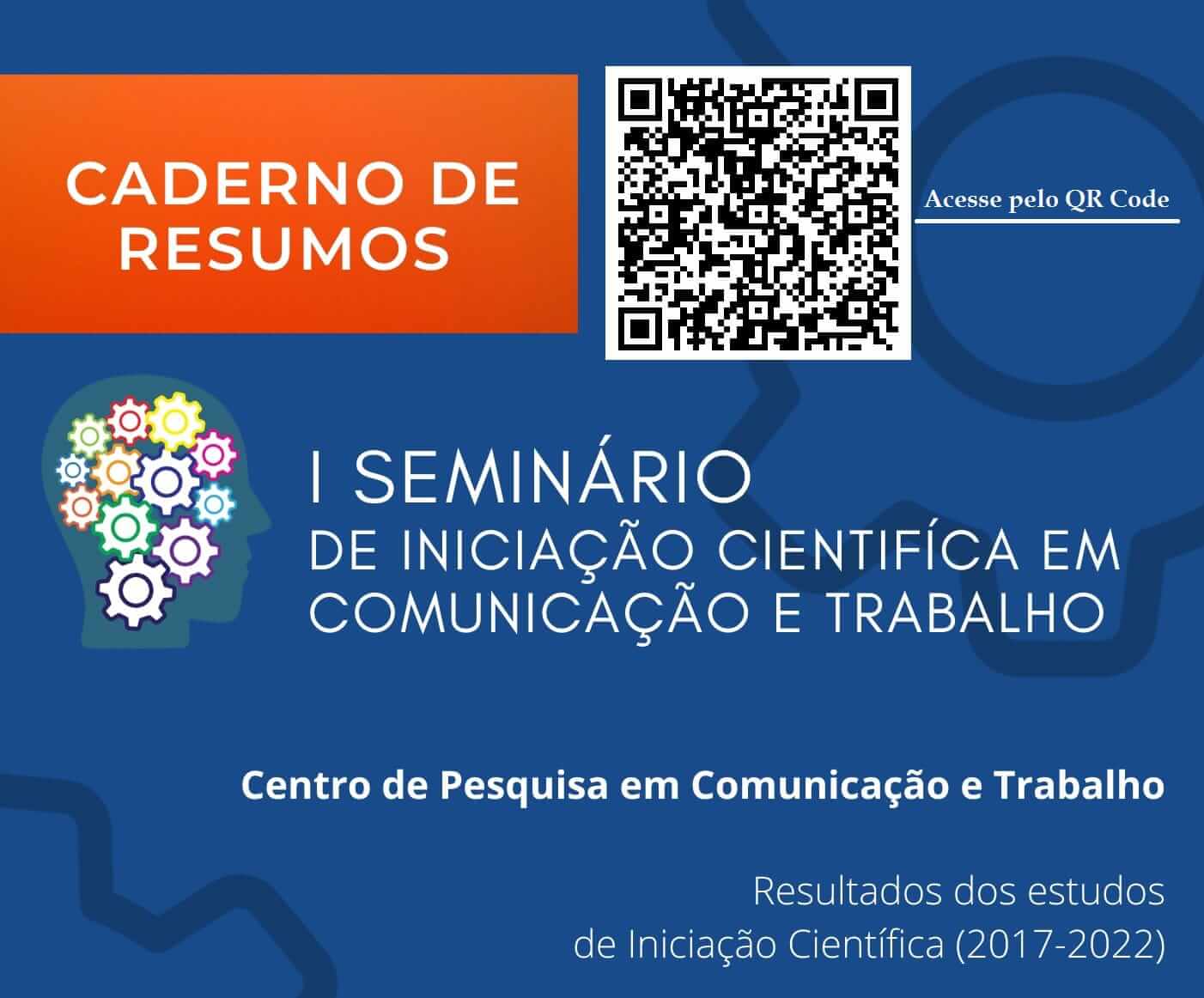 CADERNO DE RESUMOS

Acesse pelo QR Code

I SEMINÁRIO
DE INICIAÇÃO CIENTIFÍCA EM COMUNICAÇÃO E TRABALHO

Centro de Pesquisa em Comunicação e Trabalho

Resultados dos estudos de Iniciação Científica (2017-2022)